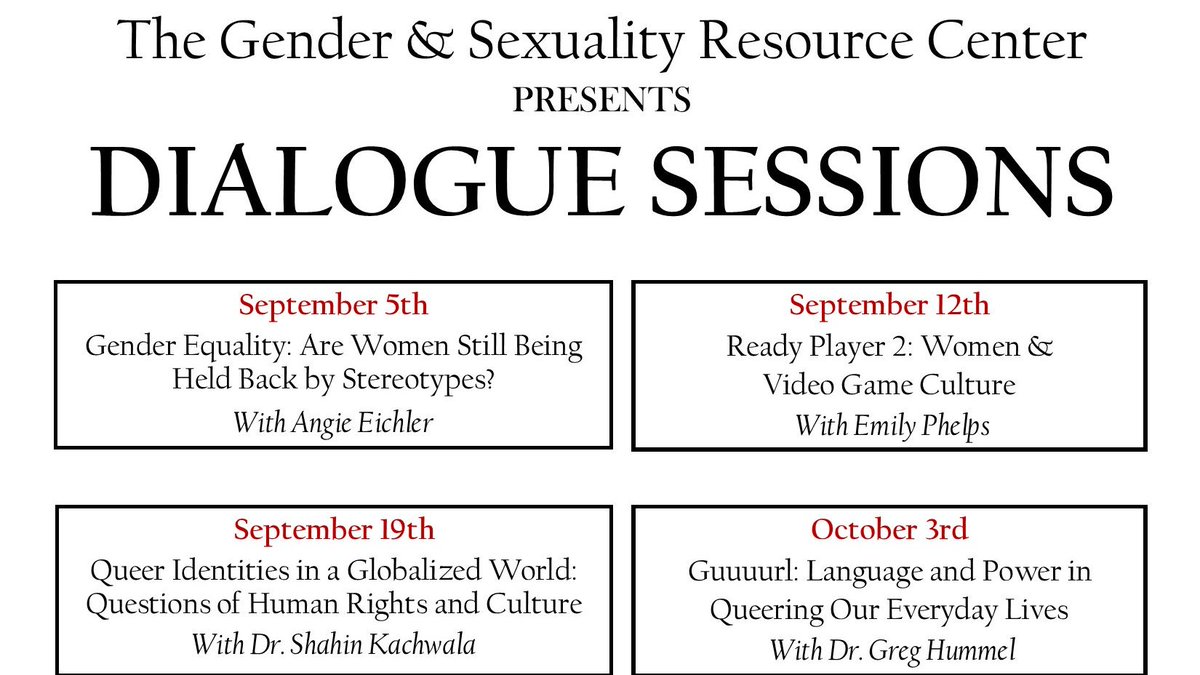 The Gender & Sexuality Resource Center
PRESENTS
DIALOGUE SESSIONS

September 5th
Gender Equality: Are Women Still Being Held Back by Stereotypes?
With Angie Eichler

September 12th
Ready Player 2: Women & Video Game Culture
With Emily Phelps

September 19th
Queer Identities in a Globalized World: Questions of Human Rights and Culture
With Dr. Shahin Kachwala

October 3rd
Guuuurl: Language and Power in Queering Our Everyday Lives
With Dr. Greg Hummel